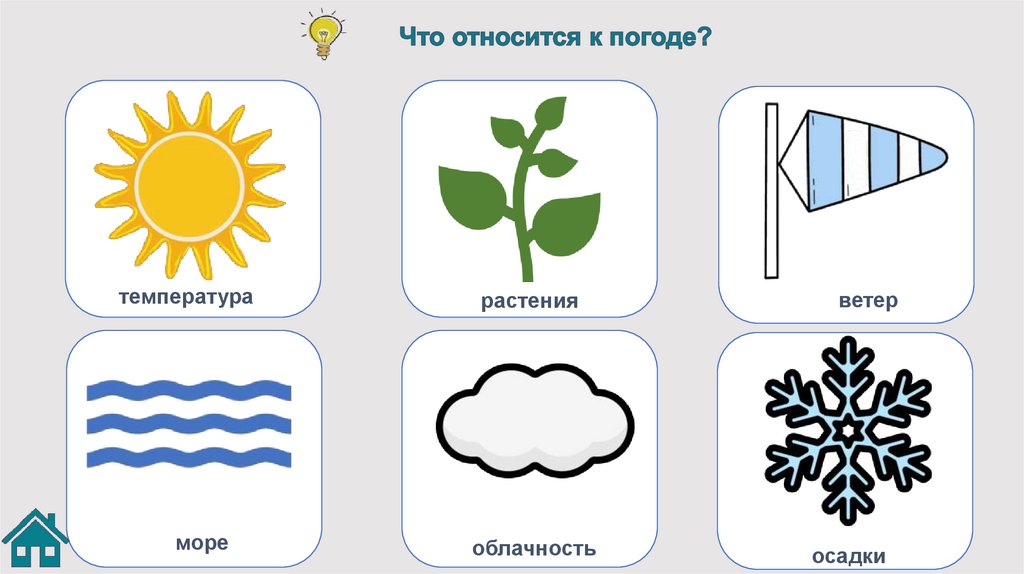 Что относится к погоде?

температура

растения

ветер

море

облачность

осадки